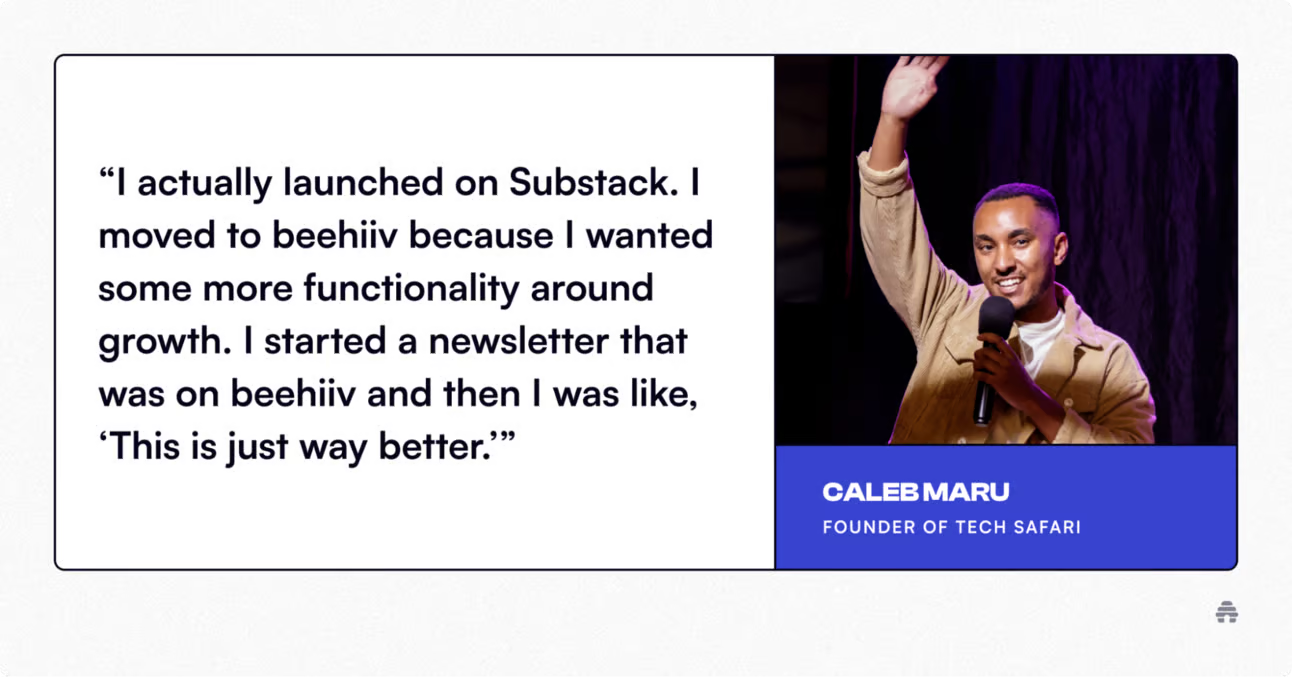 “I actually launched on Substack. I moved to beehiiv because I wanted some more functionality around growth. I started a newsletter that was on beehiiv and then I was like, ‘This is just way better.’”

CALEB MARU
FOUNDER OF TECH SAFARI